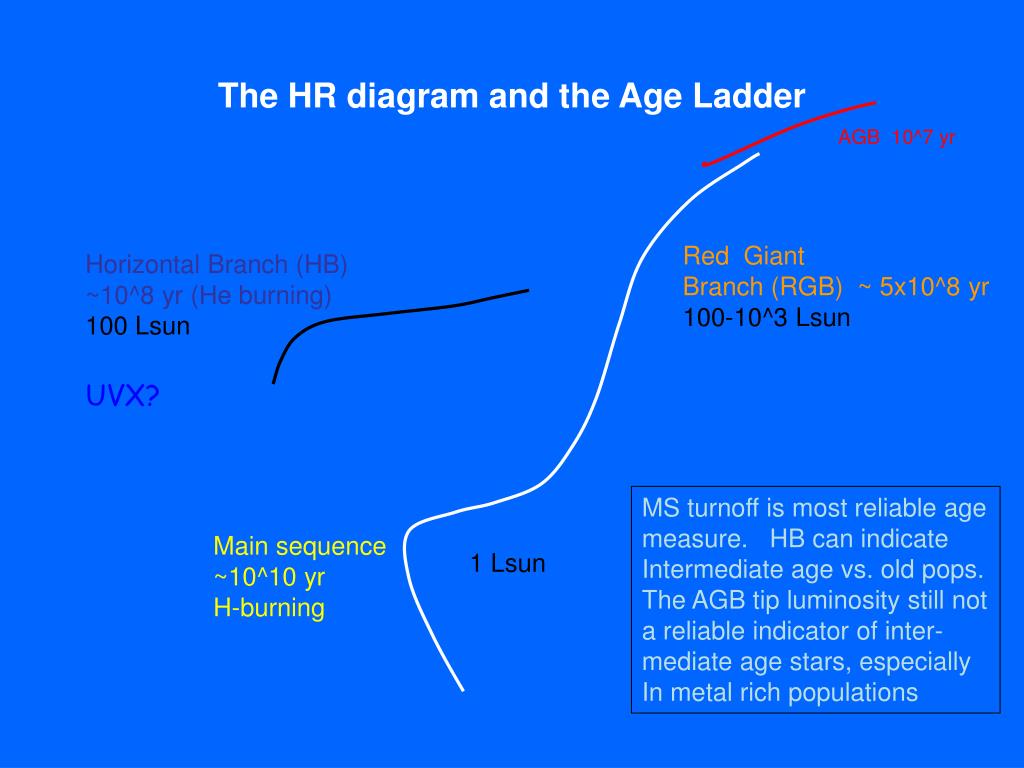 The HR diagram and the Age Ladder

AGB 10^7 yr

Horizontal Branch (HB)
~10^8 yr (He burning)
100 Lsun

UVX?

Red Giant
Branch (RGB) ~ 5x10^8 yr
100-10^3 Lsun

Main sequence
~10^10 yr
H-burning

1 Lsun

MS turnoff is most reliable age measure. HB can indicate Intermediate age vs. old pops. The AGB tip luminosity still not a reliable indicator of intermediate age stars, especially In metal rich populations